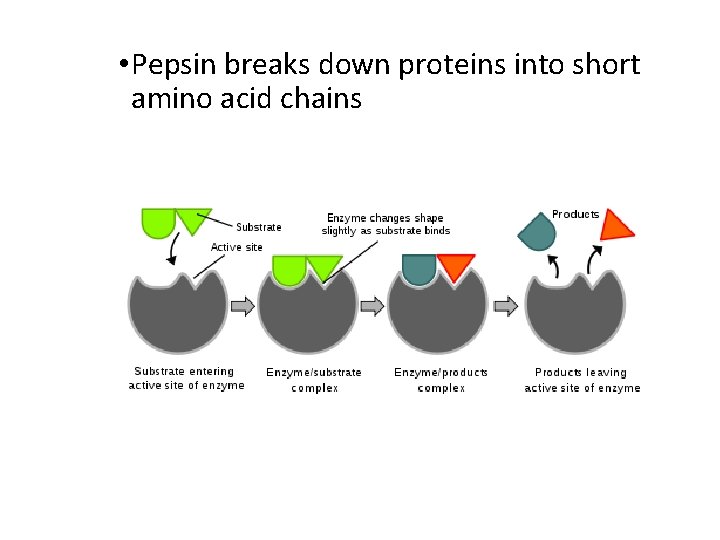 •Pepsin breaks down proteins into short amino acid chains

Substrate

Active site

Enzyme changes shape slightly as substrate binds

Products

Substrate entering active site of enzyme

Enzyme/substrate complex

Enzyme/products complex

Products leaving active site of enzyme